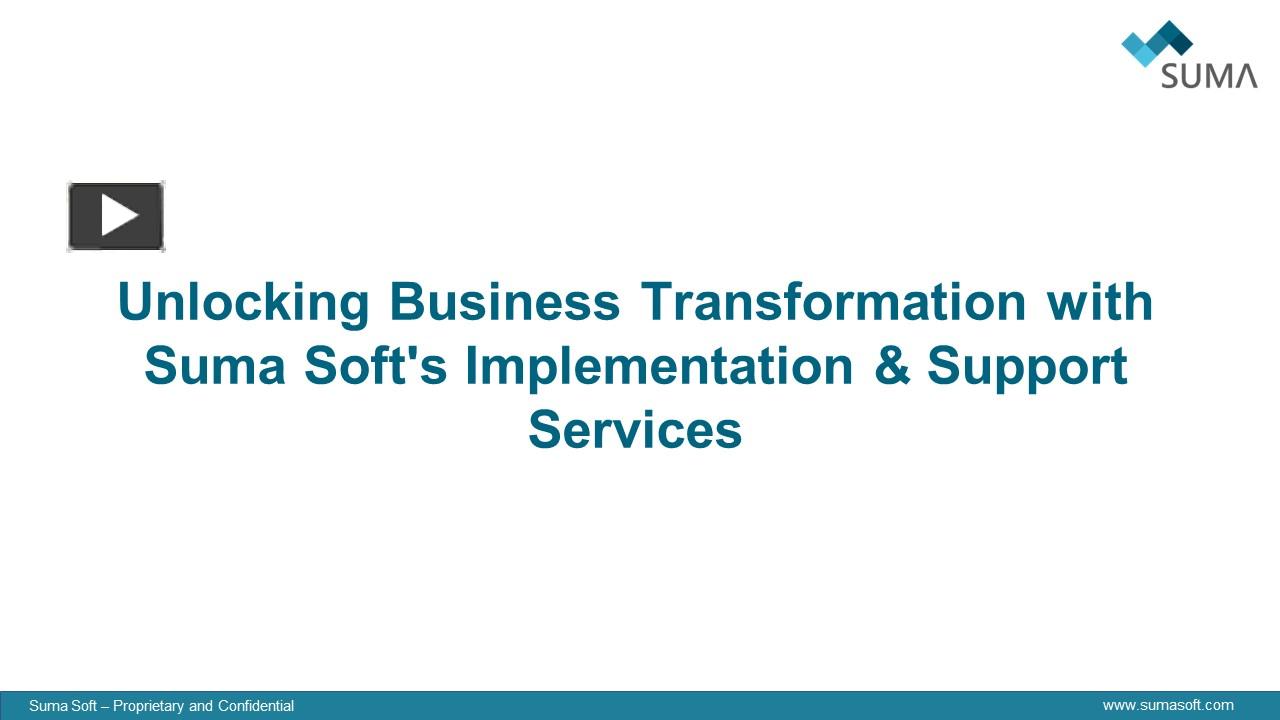 SUMA

Unlocking Business Transformation with Suma Soft's Implementation & Support Services

Suma Soft – Proprietary and Confidential

www.sumasoft.com